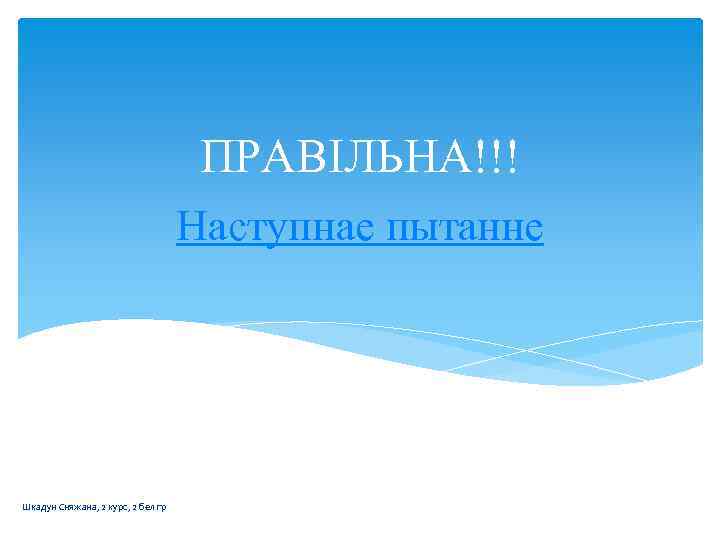 ПРАВІЛЬНА!!!

Наступнае пытанне

Шкадун Сняжана, 2 курс, 2 бел гр